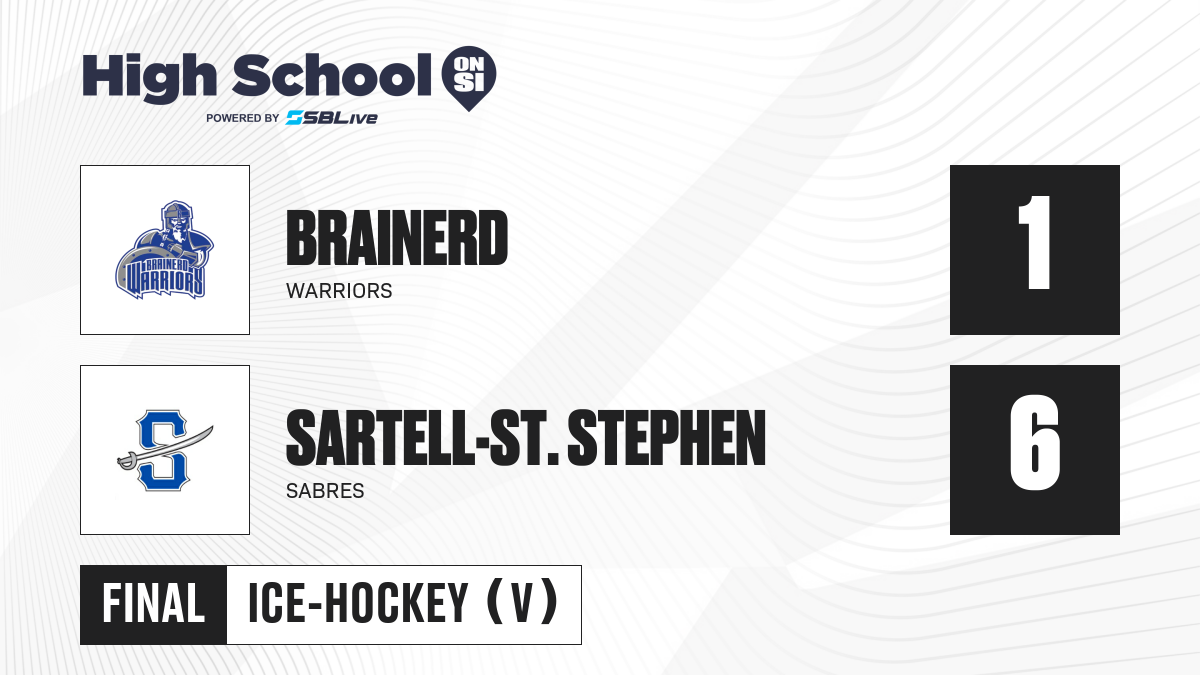 High School ON SI
POWERED BY SBLive

BRAINERD WARRIORS
BRAINERD
WARRIORS
1

S
SARTELL-ST. STEPHEN
SABRES
6

FINAL
ICE-HOCKEY (V)